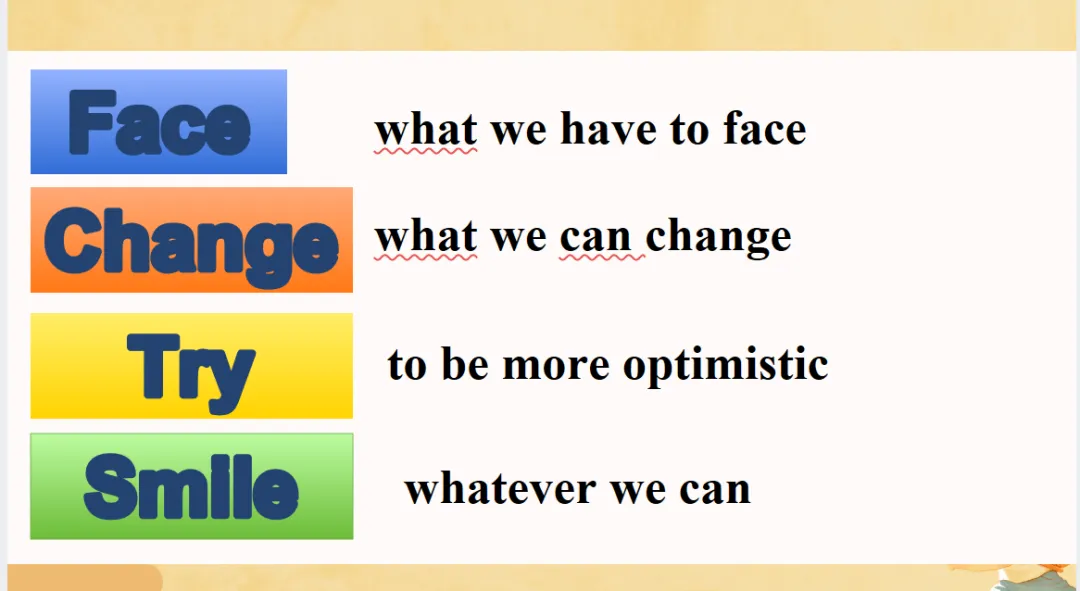 Face what we have to face

Change what we can change

Try to be more optimistic

Smile whatever we can